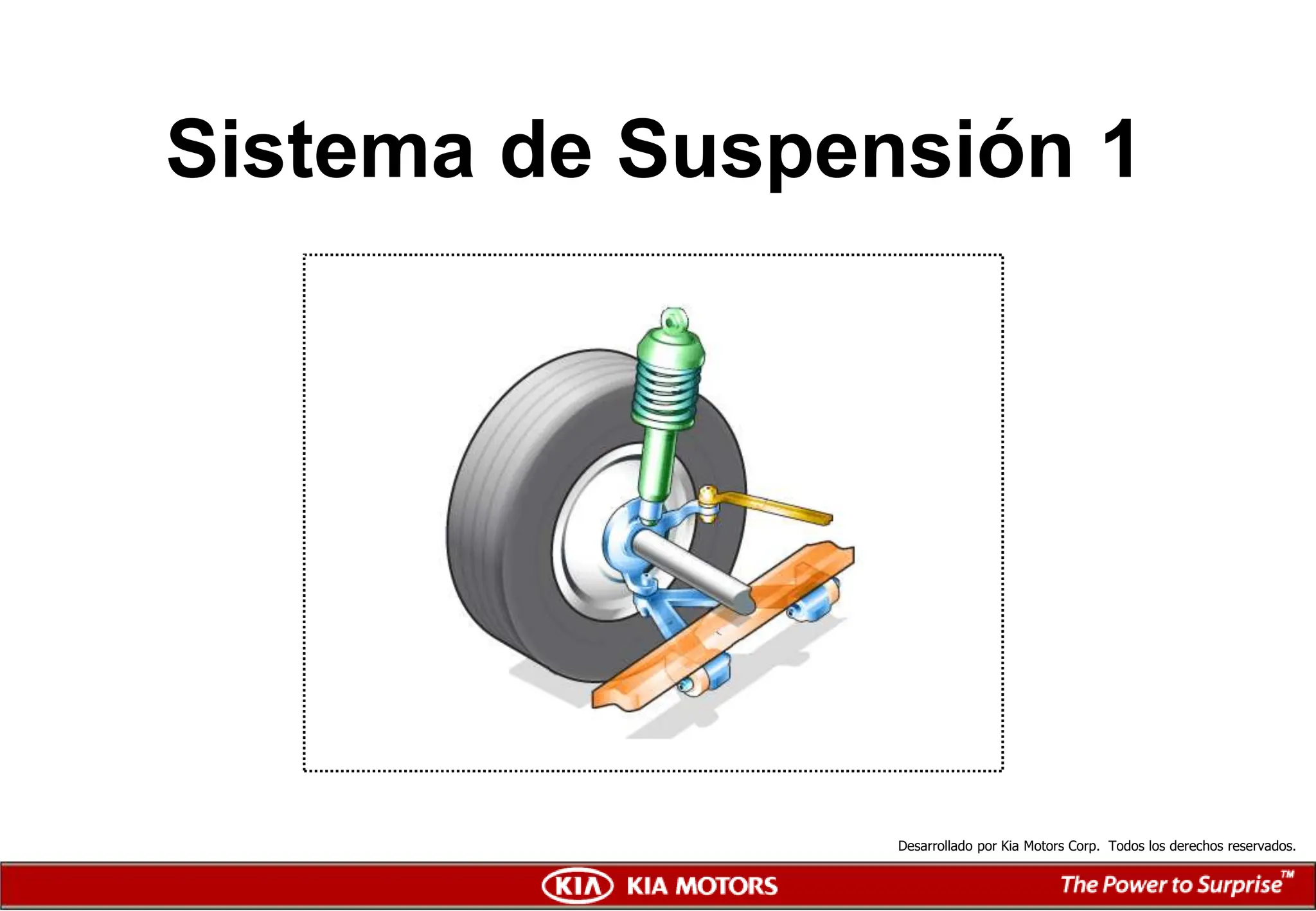 Sistema de Suspensión 1

Desarrollado por Kia Motors Corp. Todos los derechos reservados.

KIA KIA MOTORS The Power to Surprise™